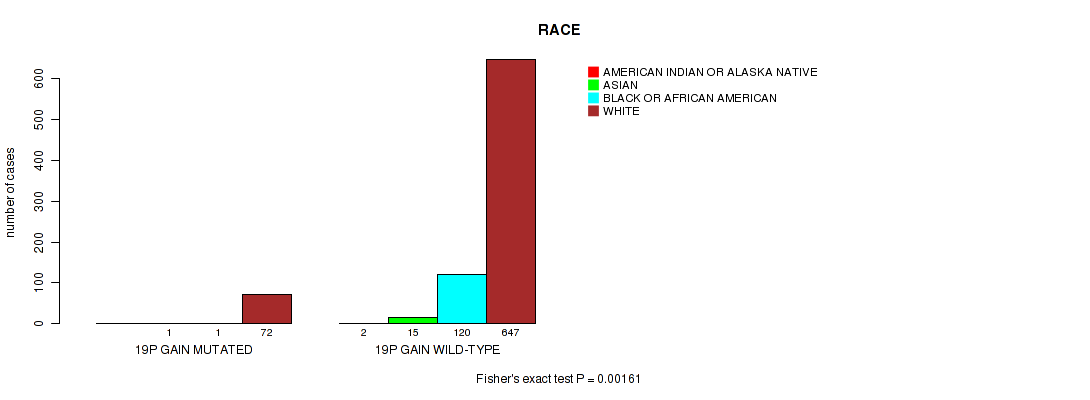 RACE

AMERICAN INDIAN OR ALASKA NATIVE
ASIAN
BLACK OR AFRICAN AMERICAN
WHITE

number of cases

0
100
200
300
400
500
600

1 1 72
19P GAIN MUTATED

2 15 120 647
19P GAIN WILD-TYPE

Fisher's exact test P = 0.00161